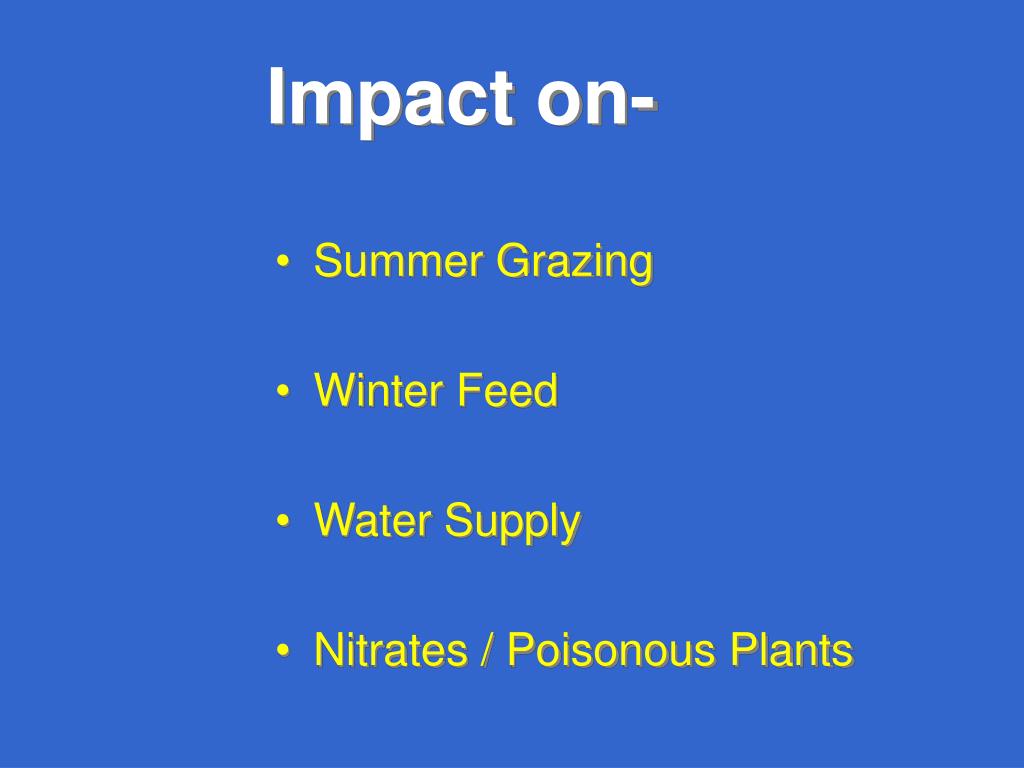 Impact on-

• Summer Grazing

• Winter Feed

• Water Supply

• Nitrates / Poisonous Plants